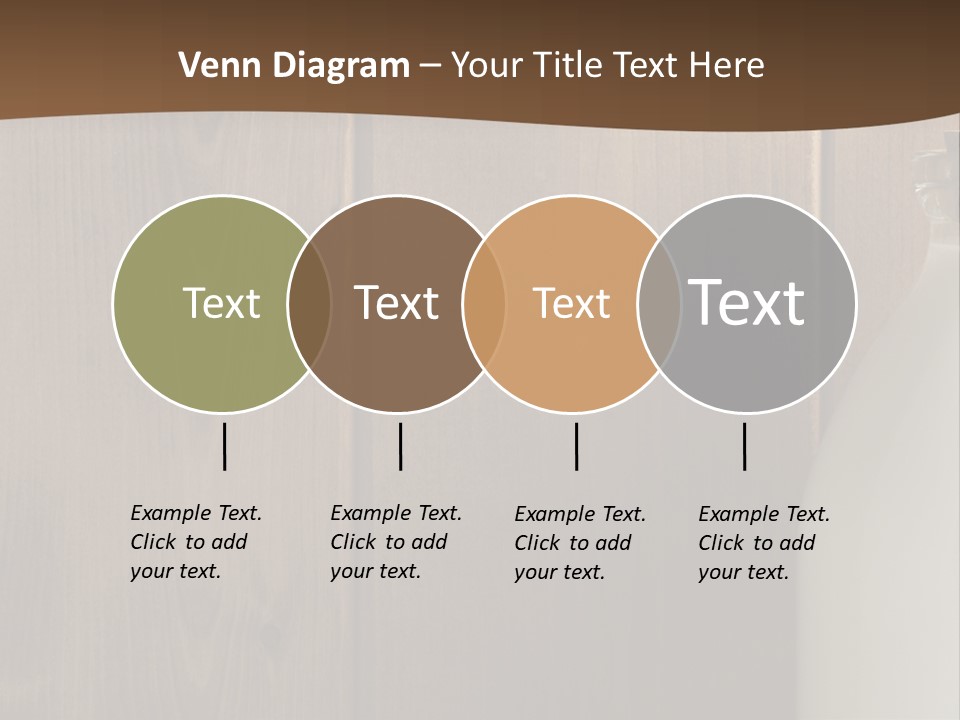 Venn Diagram – Your Title Text Here

Text

Text

Text

Text

Example Text. Click to add your text.

Example Text. Click to add your text.

Example Text. Click to add your text.

Example Text. Click to add your text.